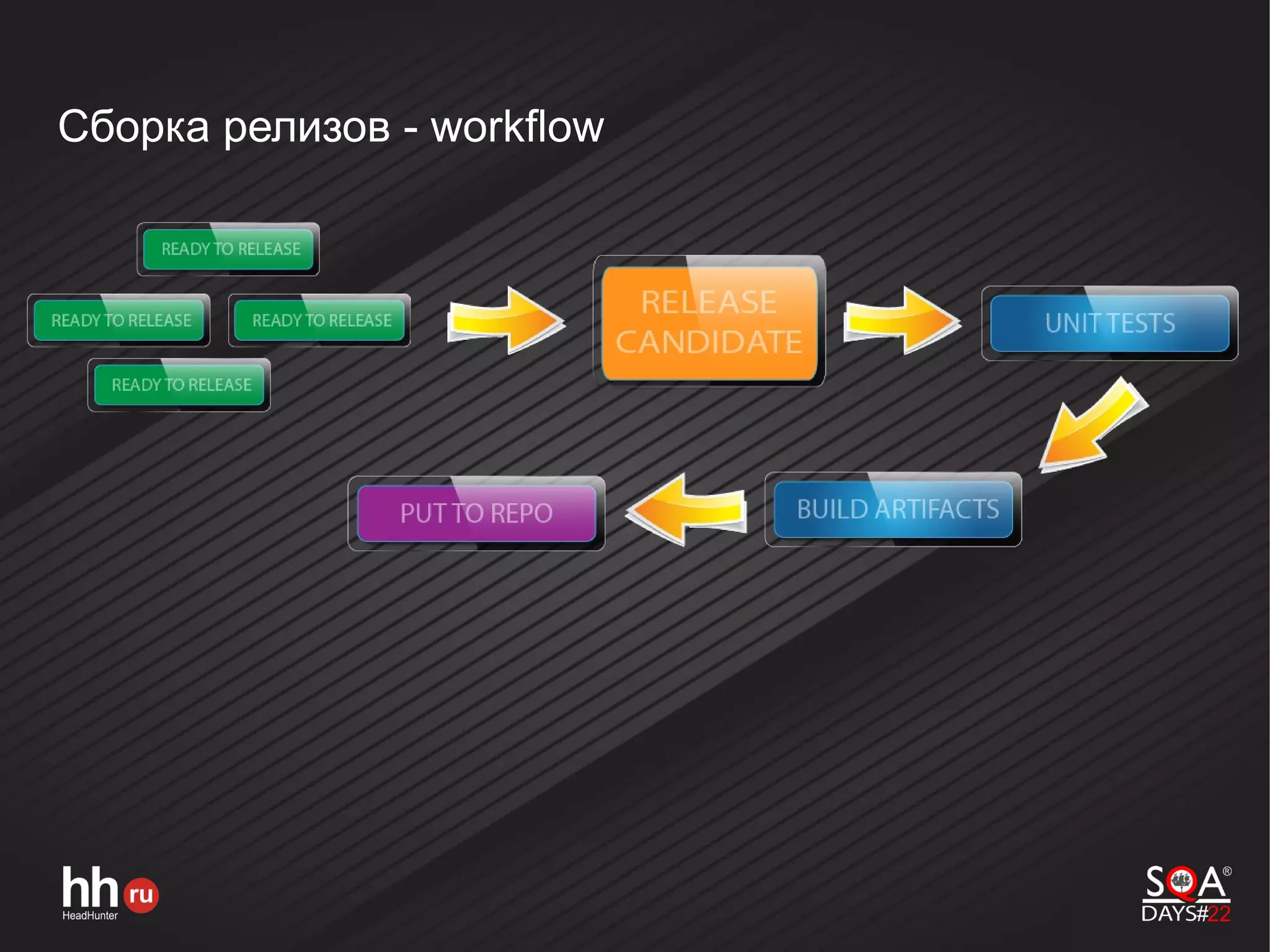 Сборка релизов - workflow

READY TO RELEASE

READY TO RELEASE

READY TO RELEASE

READY TO RELEASE

RELEASE CANDIDATE

UNIT TESTS

BUILD ARTIFACTS

PUT TO REPO

hh ru
HeadHunter

SQA®
DAYS#22